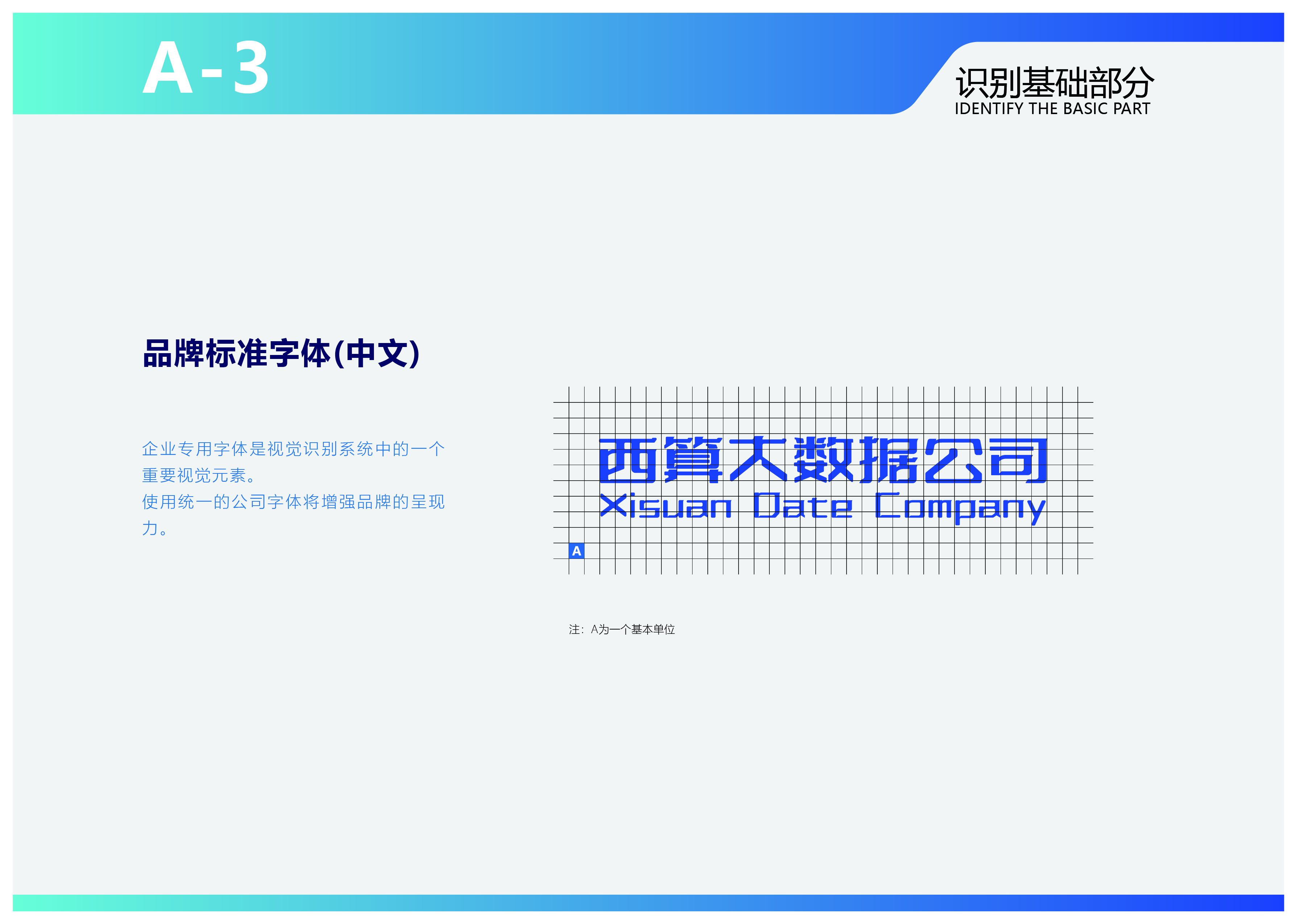 A-3

识别基础部分
IDENTIFY THE BASIC PART

品牌标准字体(中文)

企业专用字体是视觉识别系统中的一个重要视觉元素。
使用统一的公司字体将增强品牌的呈现力。

西算大数据公司
Xisuan Date Company

A

注：A为一个基本单位